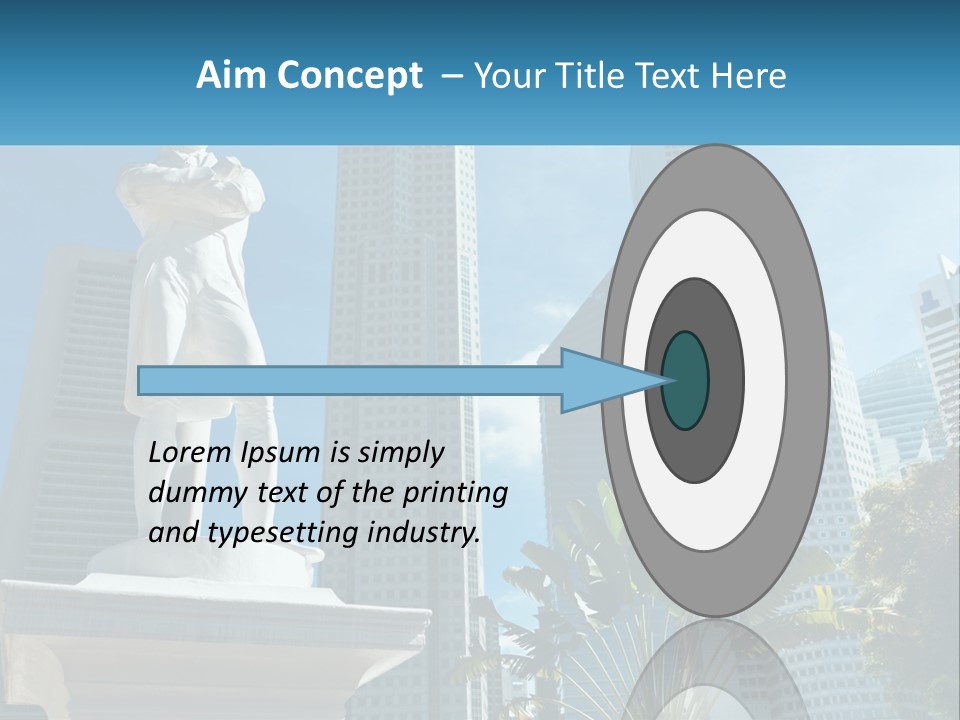 Aim Concept – Your Title Text Here

Lorem Ipsum is simply dummy text of the printing and typesetting industry.